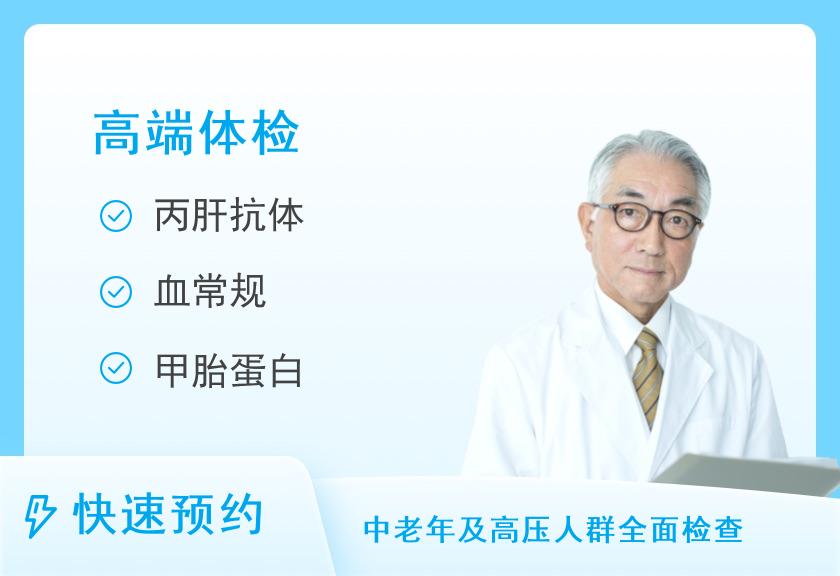 高端体检

丙肝抗体

血常规

甲胎蛋白

快速预约

中老年及高压人群全面检查